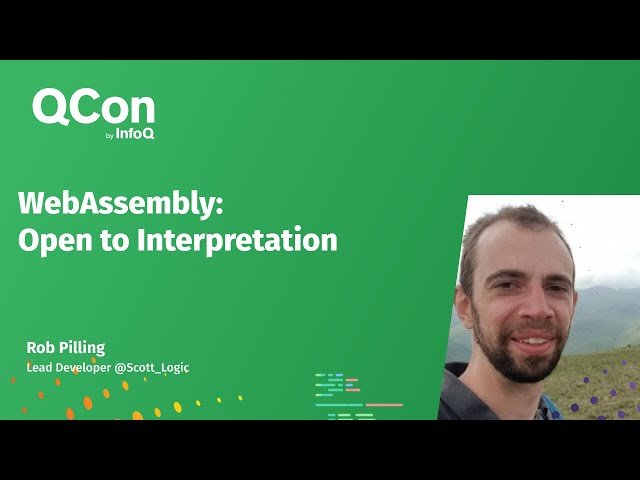 QCon
by InfoQ

WebAssembly:
Open to Interpretation

Rob Pilling
Lead Developer @Scott_Logic